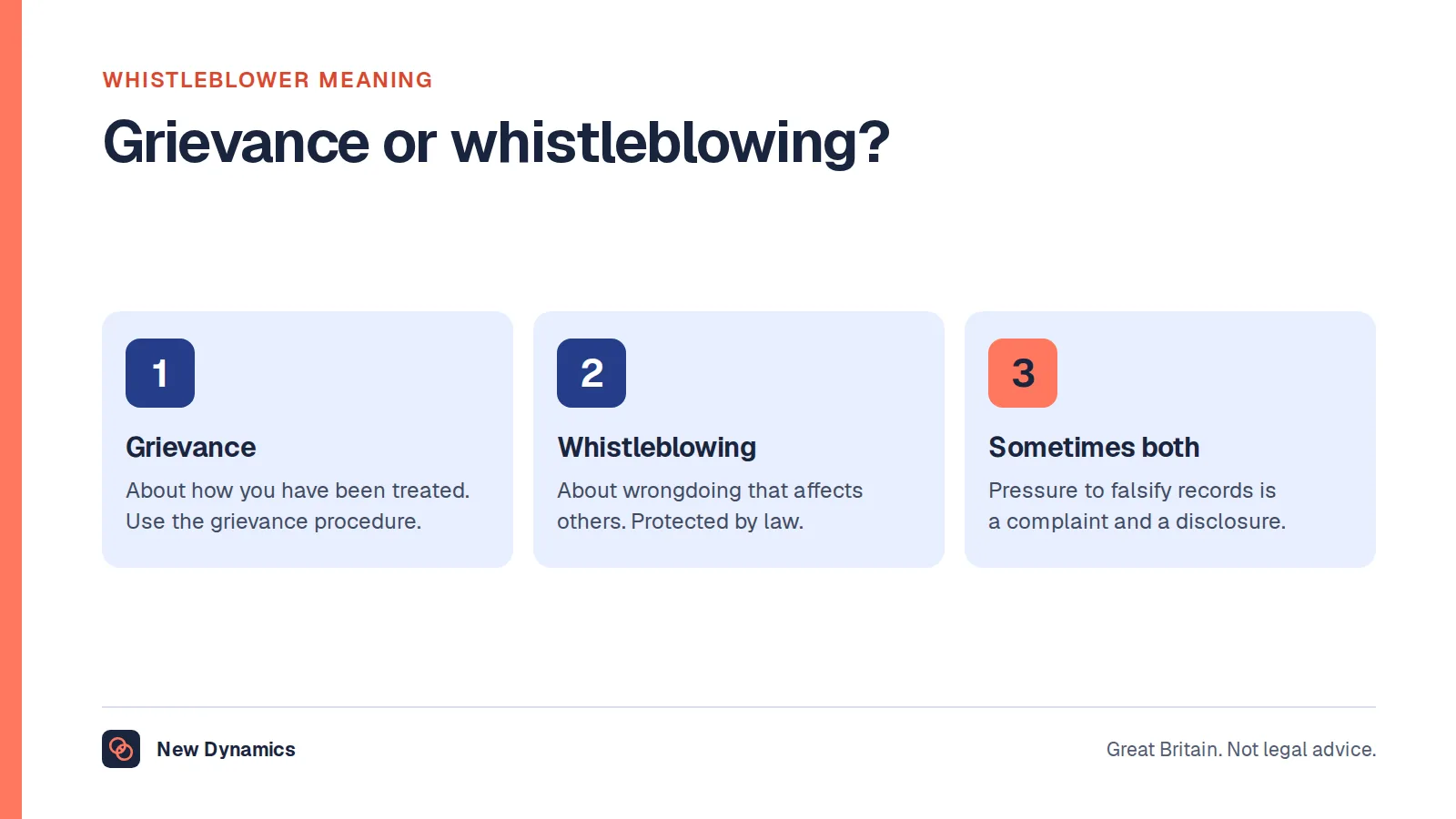 WHISTLEBLOWER MEANING

Grievance or whistleblowing?

1

Grievance

About how you have been treated. Use the grievance procedure.

2

Whistleblowing

About wrongdoing that affects others. Protected by law.

3

Sometimes both

Pressure to falsify records is a complaint and a disclosure.

New Dynamics

Great Britain. Not legal advice.